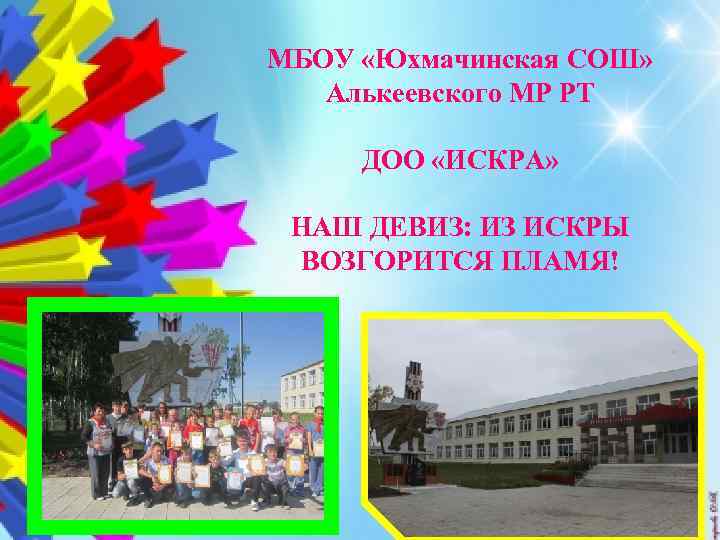 МБОУ «Юхмачинская СОШ»
Алькеевского МР РТ

ДОО «ИСКРА»

НАШ ДЕВИЗ: ИЗ ИСКРЫ ВОЗГОРИТСЯ ПЛАМЯ!